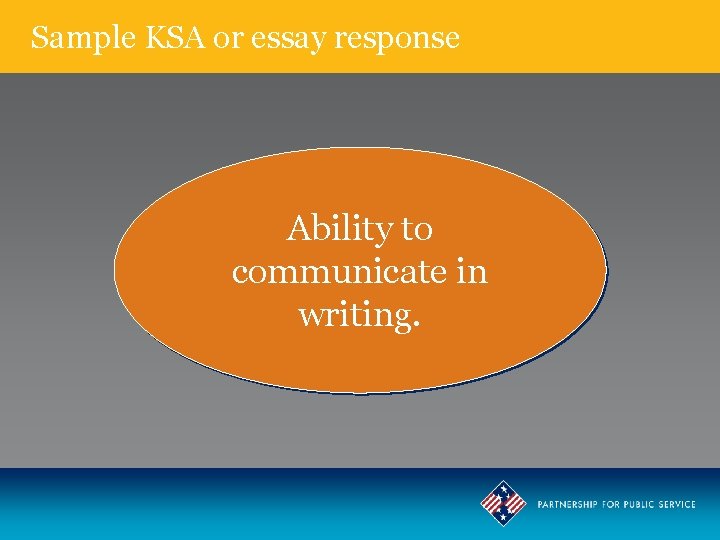 Sample KSA or essay response

Ability to communicate in writing.

PARTNERSHIP FOR PUBLIC SERVICE